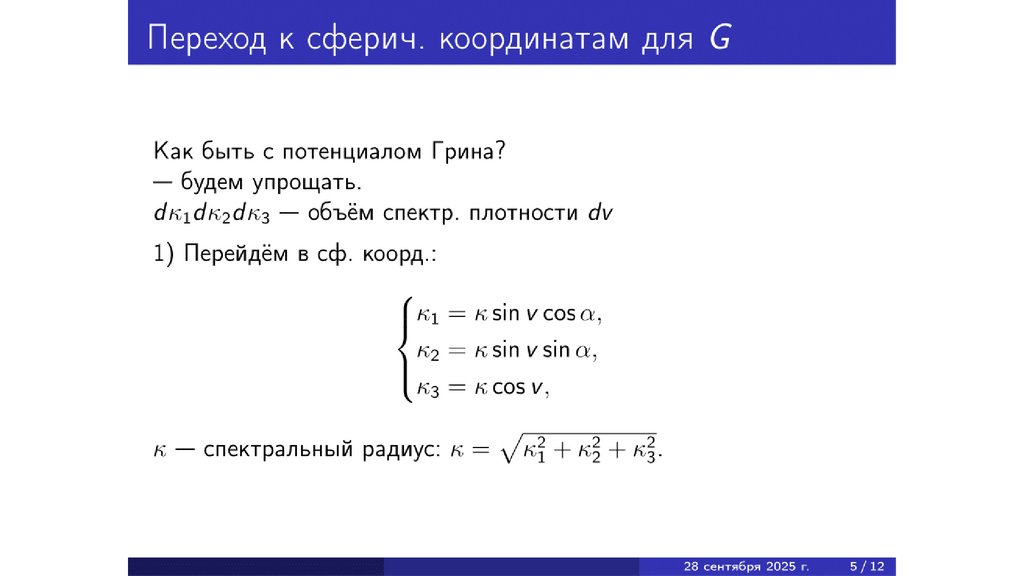 Переход к сферич. координатам для $G$

Как быть с потенциалом Грина?
— будем упрощать.
$d\kappa_1 d\kappa_2 d\kappa_3$ — объём спектр. плотности $dv$

1) Перейдём в сф. коорд.:

$\begin{cases} \kappa_1 = \kappa \sin v \cos \alpha, \\ \kappa_2 = \kappa \sin v \sin \alpha, \\ \kappa_3 = \kappa \cos v, \end{cases}$

$\kappa$ — спектральный радиус: $\kappa = \sqrt{\kappa_1^2 + \kappa_2^2 + \kappa_3^2}$.

28 сентября 2025 г. 5 / 12